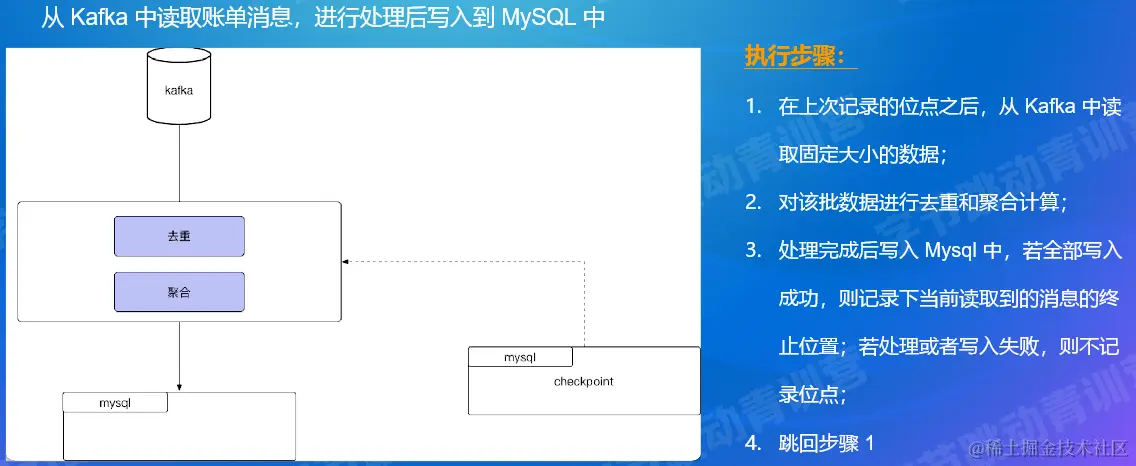 从 Kafka 中读取账单消息，进行处理后写入到 MySQL 中

kafka

去重

聚合

mysql

mysql

checkpoint

执行步骤：

1. 在上次记录的位点之后，从 Kafka 中读取固定大小的数据；

2. 对该批数据进行去重和聚合计算；

3. 处理完成后写入 Mysql 中，若全部写入成功，则记录下当前读取到的消息的终止位置；若处理或者写入失败，则不记录位点；

4. 跳回步骤 1

@稀土掘金技术社区